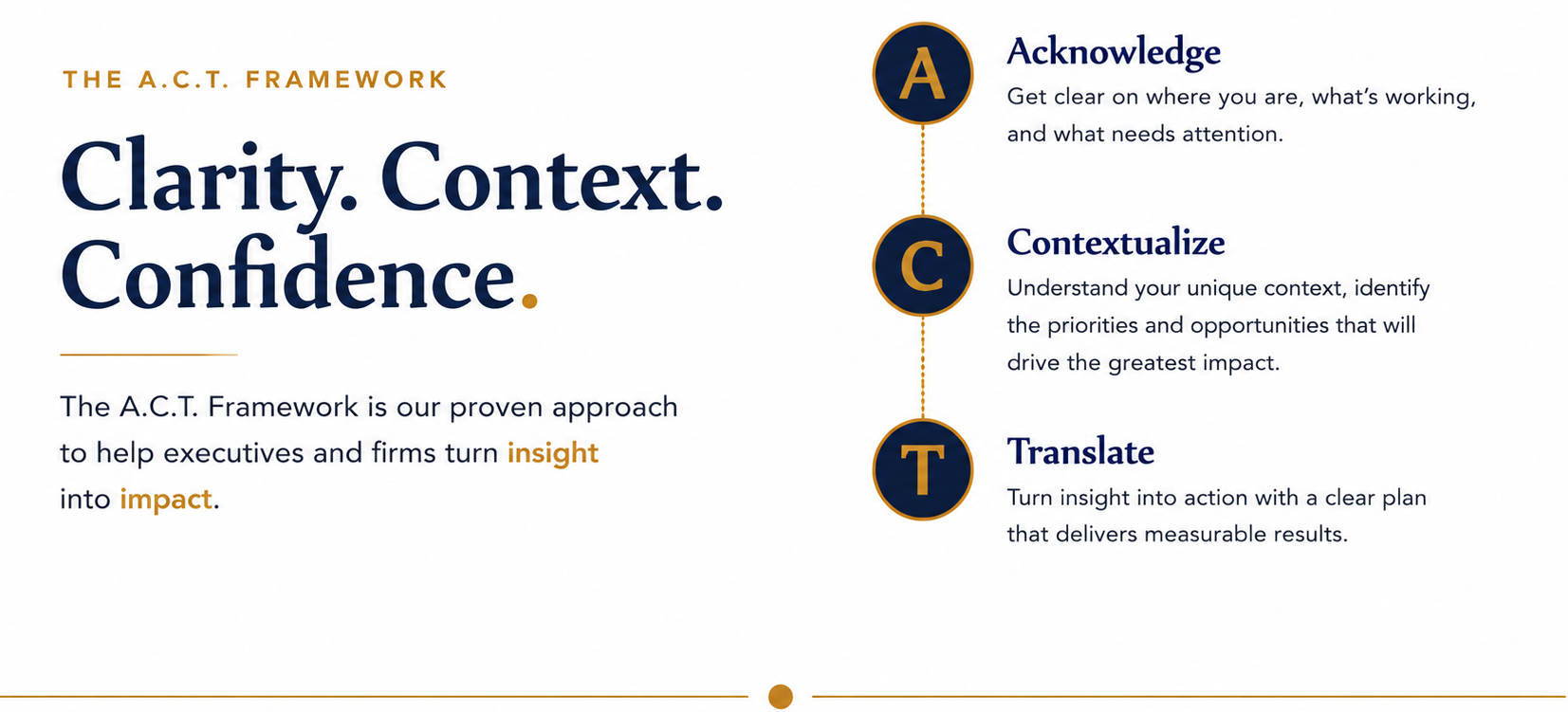 THE A.C.T. FRAMEWORK

Clarity. Context. Confidence.

The A.C.T. Framework is our proven approach to help executives and firms turn insight into impact.

A

Acknowledge

Get clear on where you are, what's working, and what needs attention.

C

Contextualize

Understand your unique context, identify the priorities and opportunities that will drive the greatest impact.

T

Translate

Turn insight into action with a clear plan that delivers measurable results.